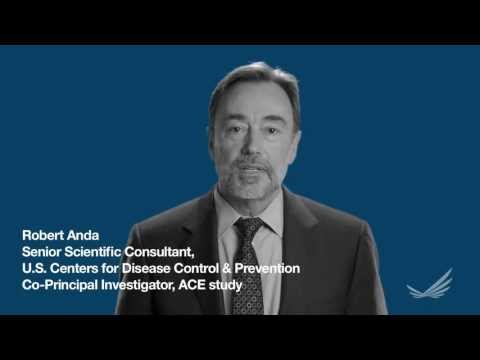 Robert Anda
Senior Scientific Consultant,
U.S. Centers for Disease Control & Prevention
Co-Principal Investigator, ACE study